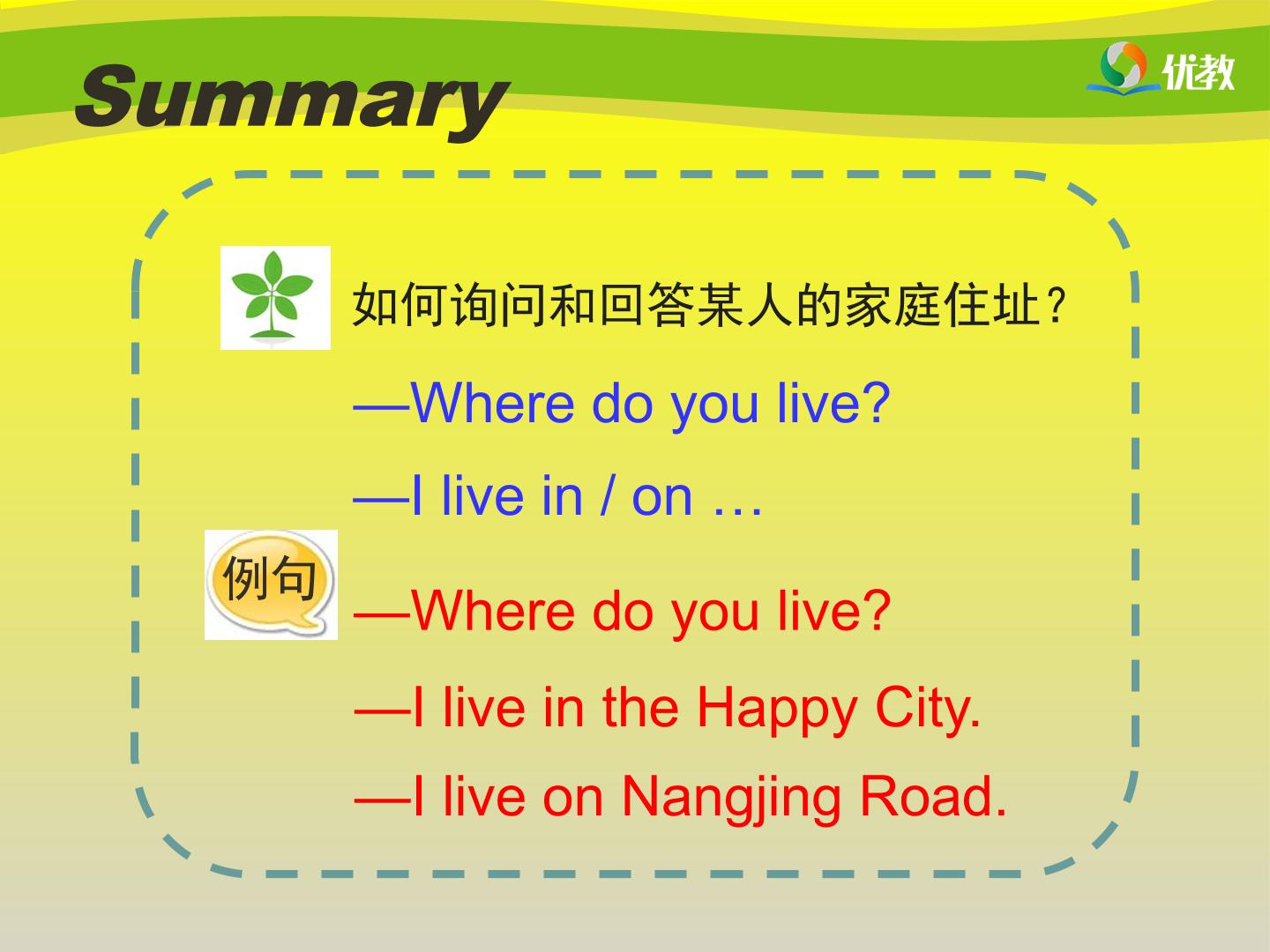 Summary

优教

如何询问和回答某人的家庭住址?

—Where do you live?

—I live in / on …

例句

—Where do you live?

—I live in the Happy City.

—I live on Nangjing Road.